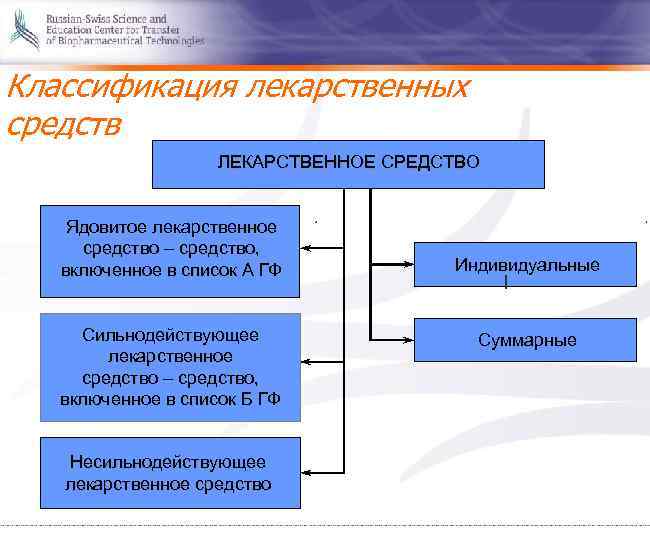 Russian-Swiss Science and Education Center for Transfer of Biopharmaceutical Technologies

Классификация лекарственных средств

ЛЕКАРСТВЕННОЕ СРЕДСТВО

Ядовитое лекарственное средство – средство, включенное в список А ГФ

Сильнодействующее лекарственное средство – средство, включенное в список Б ГФ

Несильнодействующее лекарственное средство

Индивидуальные

Суммарные